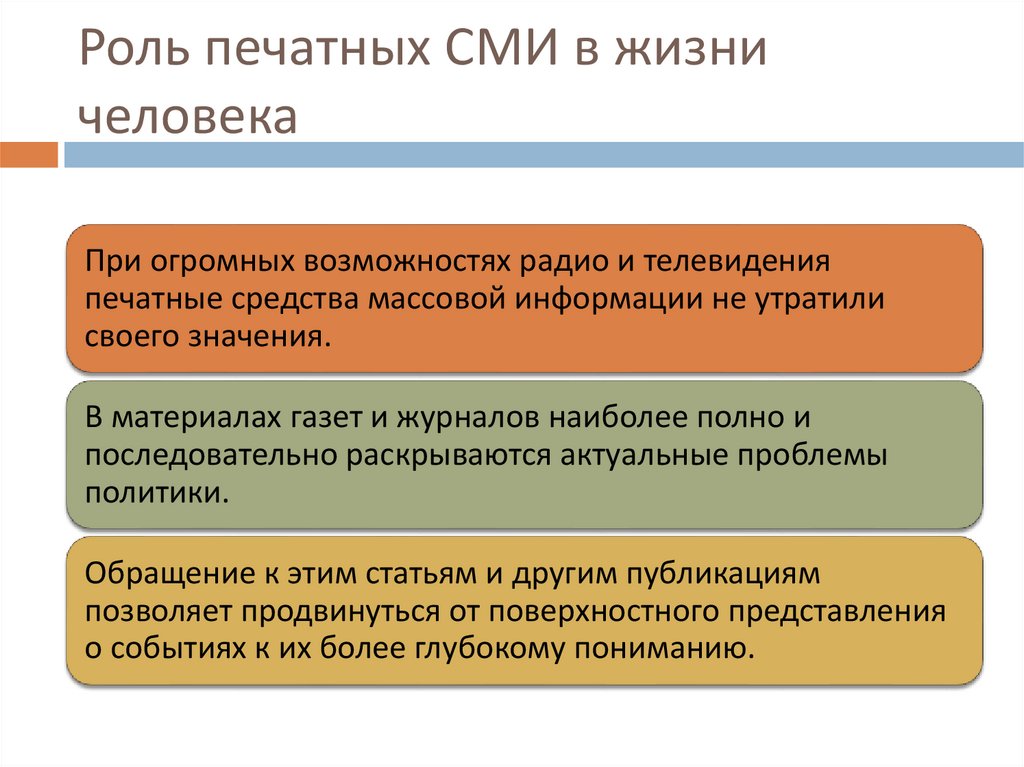 Роль печатных СМИ в жизни человека

При огромных возможностях радио и телевидения печатные средства массовой информации не утратили своего значения.

В материалах газет и журналов наиболее полно и последовательно раскрываются актуальные проблемы политики.

Обращение к этим статьям и другим публикациям позволяет продвинуться от поверхностного представления о событиях к их более глубокому пониманию.